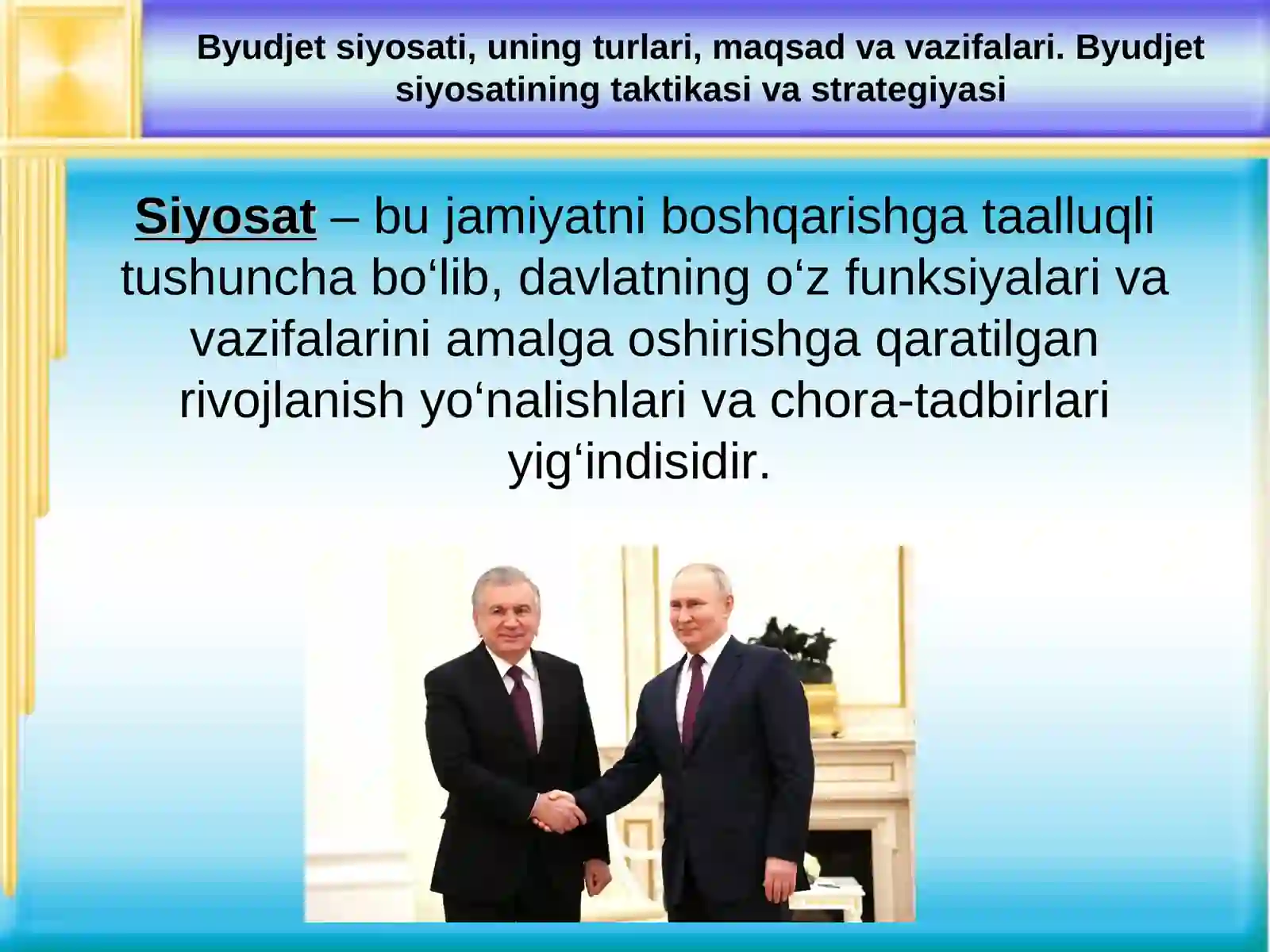 Byudjet siyosati, uning turlari, maqsad va vazifalari. Byudjet siyosatining taktikasi va strategiyasi

Siyosat – bu jamiyatni boshqarishga taalluqli tushuncha bo‘lib, davlatning o‘z funksiyalari va vazifalarini amalga oshirishga qaratilgan rivojlanish yo‘nalishlari va chora-tadbirlari yig‘indisidir.